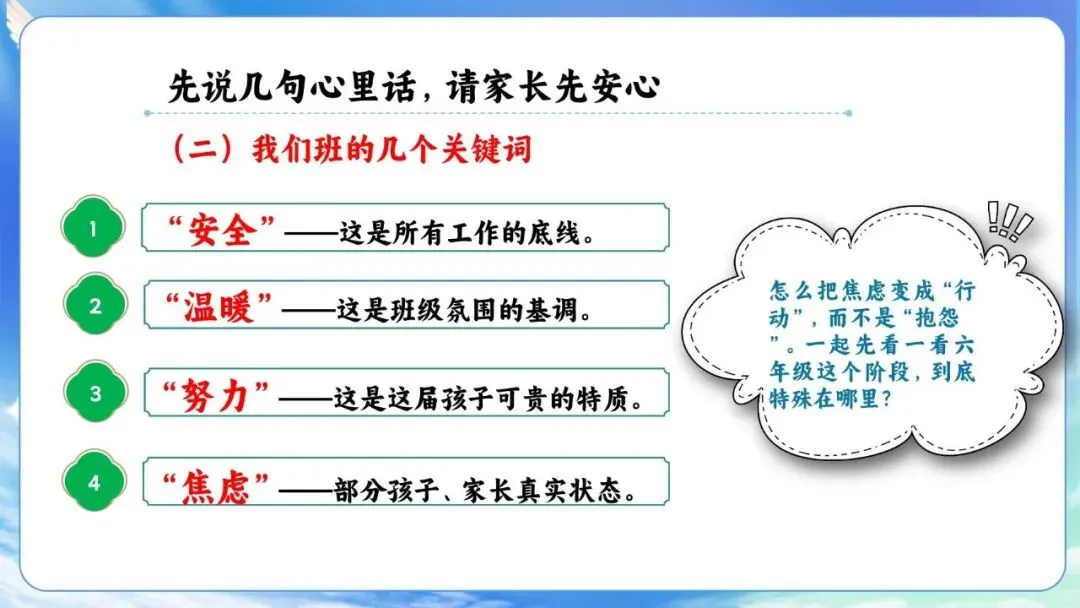 先说几句心里话，请家长先安心

（二）我们班的几个关键词

1 “安全”——这是所有工作的底线。

2 “温暖”——这是班级氛围的基调。

3 “努力”——这是这届孩子可贵的特质。

4 “焦虑”——部分孩子、家长真实状态。

!!!

怎么把焦虑变成“行动”，而不是“抱怨”。一起先看一看六年级这个阶段，到底特殊在哪里？